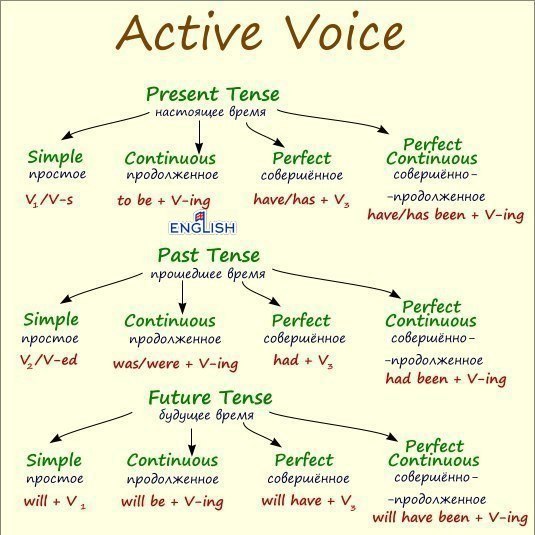 Active Voice

Present Tense
настоящее время

Simple
простое
$V_1$/V-s

Continuous
продолженное
to be + V-ing

Perfect
совершённое
have/has + $V_3$

Perfect Continuous
совершённо-
-продолженное
have/has been + V-ing

ENGLISH

Past Tense
прошедшее время

Simple
простое
$V_2$/V-ed

Continuous
продолженное
was/were + V-ing

Perfect
совершённое
had + $V_3$

Perfect Continuous
совершённо-
-продолженное
had been + V-ing

Future Tense
будущее время

Simple
простое
will + $V_1$

Continuous
продолженное
will be + V-ing

Perfect
совершённое
will have + $V_3$

Perfect Continuous
совершённо-
-продолженное
will have been + V-ing